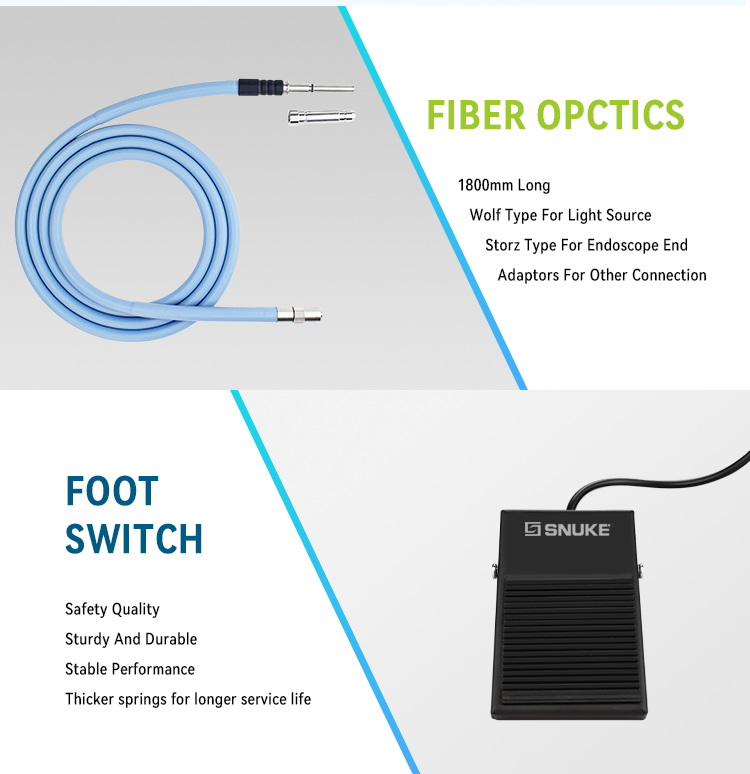 FIBER OPCTICS

1800mm Long

Wolf Type For Light Source

Storz Type For Endoscope End

Adaptors For Other Connection

FOOT SWITCH

Safety Quality

Sturdy And Durable

Stable Performance

Thicker springs for longer service life

SNUKE